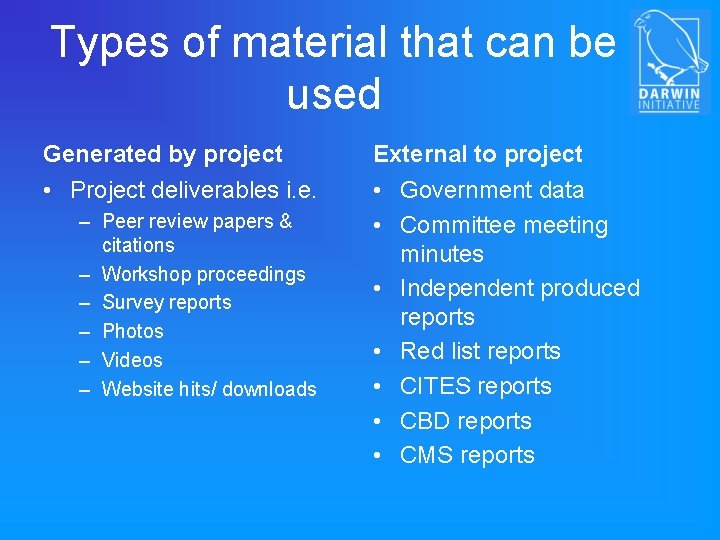 Types of material that can be used

DARWIN
INITIATIVE

Generated by project

• Project deliverables i.e.
– Peer review papers & citations
– Workshop proceedings
– Survey reports
– Photos
– Videos
– Website hits/ downloads

External to project

• Government data
• Committee meeting minutes
• Independent produced reports
• Red list reports
• CITES reports
• CBD reports
• CMS reports